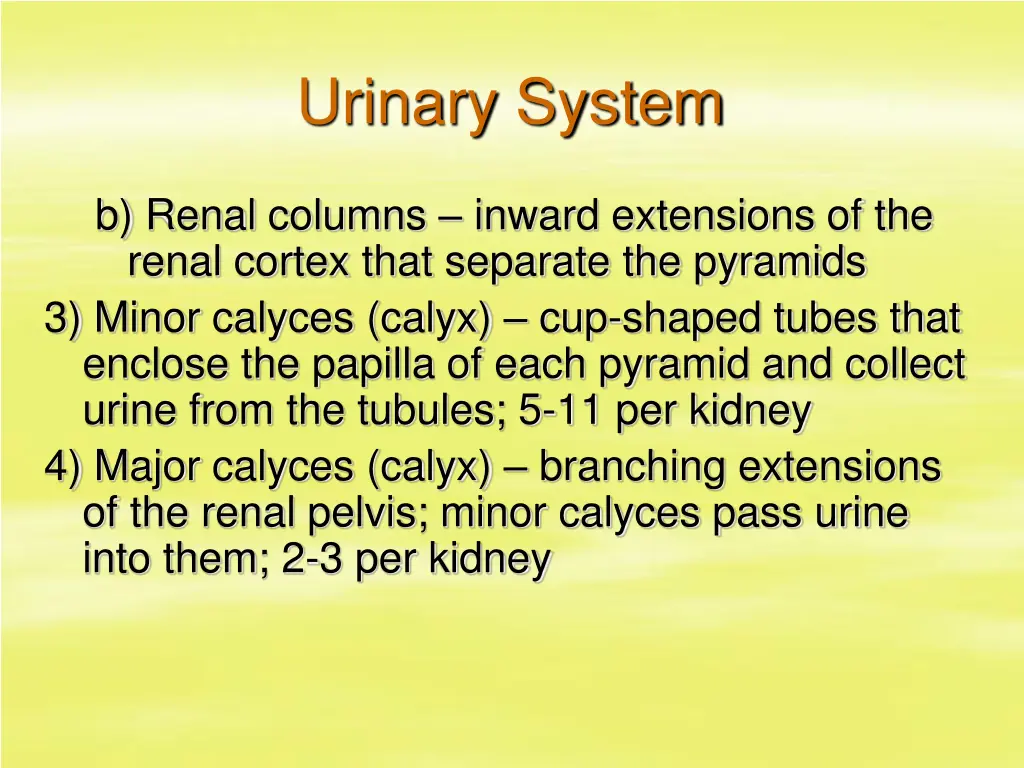 Urinary System

b) Renal columns – inward extensions of the renal cortex that separate the pyramids

3) Minor calyces (calyx) – cup-shaped tubes that enclose the papilla of each pyramid and collect urine from the tubules; 5-11 per kidney

4) Major calyces (calyx) – branching extensions of the renal pelvis; minor calyces pass urine into them; 2-3 per kidney